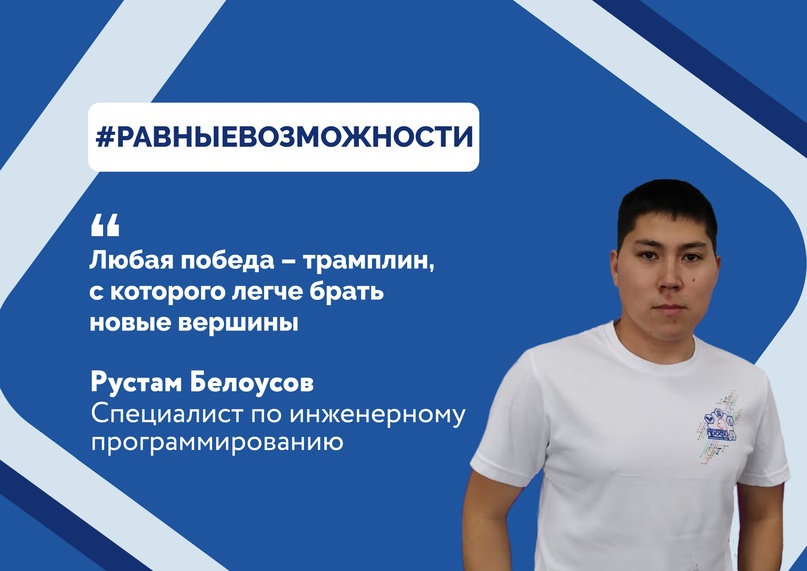 #РАВНЫЕВОЗМОЖНОСТИ

“
Любая победа – трамплин, с которого легче брать новые вершины

Рустам Белоусов
Специалист по инженерному программированию